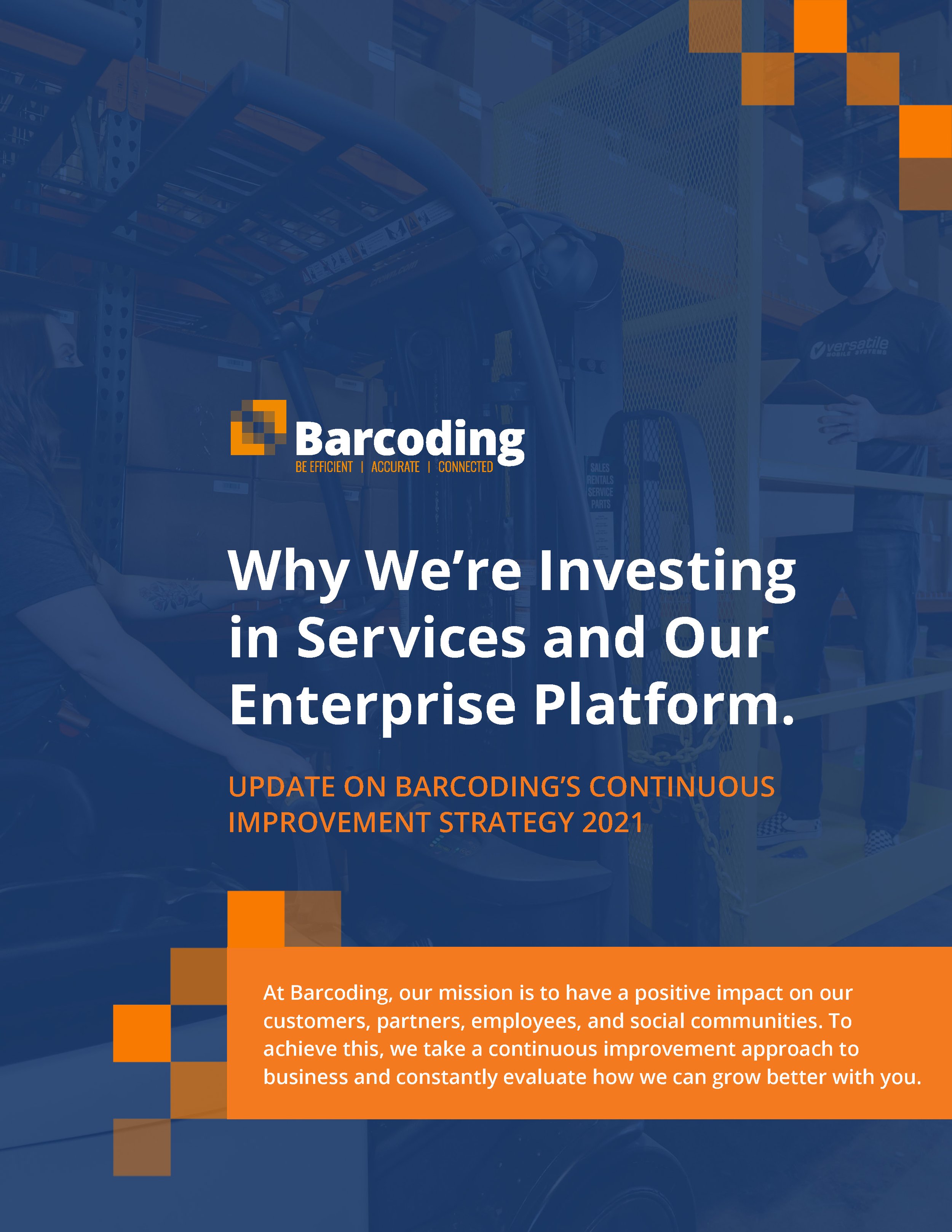 versatile
MOBILE SYSTEMS

Barcoding
BE EFFICIENT | ACCURATE | CONNECTED

SALES
RENTALS
SERVICE
PARTS

Why We're Investing in Services and Our Enterprise Platform.

UPDATE ON BARCODING'S CONTINUOUS IMPROVEMENT STRATEGY 2021

At Barcoding, our mission is to have a positive impact on our customers, partners, employees, and social communities. To achieve this, we take a continuous improvement approach to business and constantly evaluate how we can grow better with you.